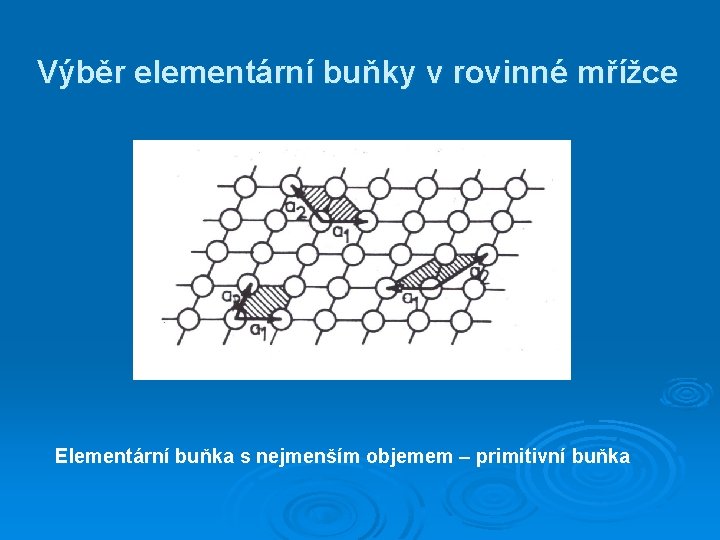 Výběr elementární buňky v rovinné mřížce

$a_2$
$a_1$
$a_2$
$a_1$
$a_2$
$a_1$

Elementární buňka s nejmenším objemem – primitivní buňka